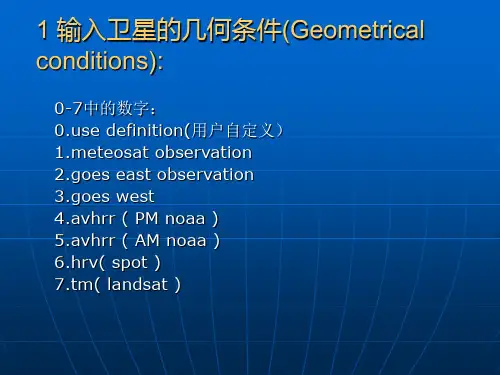 1 输入卫星的几何条件(Geometrical conditions):

0-7中的数字：
0.use definition(用户自定义）
1.meteosat observation
2.goes east observation
3.goes west
4.avhrr ( PM noaa )
5.avhrr ( AM noaa )
6.hrv( spot )
7.tm( landsat )